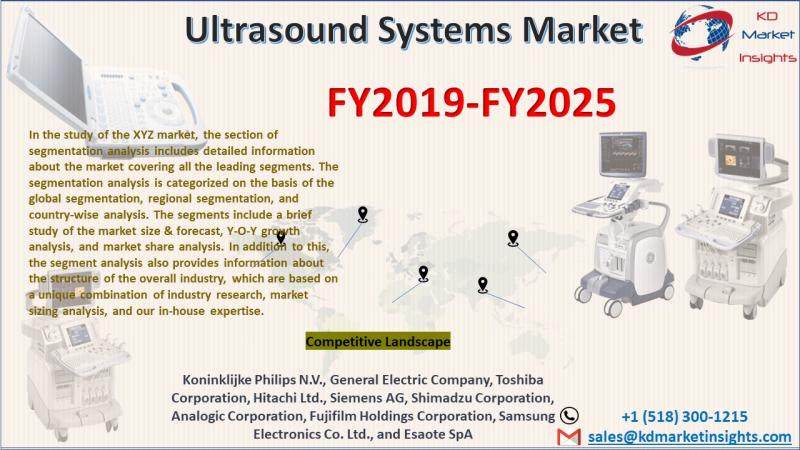 Ultrasound Systems Market

KD Market Insights

FY2019-FY2025

In the study of the XYZ market, the section of segmentation analysis includes detailed information about the market covering all the leading segments. The segmentation analysis is categorized on the basis of the global segmentation, regional segmentation, and country-wise analysis. The segments include a brief study of the market size & forecast, Y-O-Y growth analysis, and market share analysis. In addition to this, the segment analysis also provides information about the structure of the overall industry, which are based on a unique combination of industry research, market sizing analysis, and our in-house expertise.

Competitive Landscape

Koninklijke Philips N.V., General Electric Company, Toshiba Corporation, Hitachi Ltd., Siemens AG, Shimadzu Corporation, Analogic Corporation, Fujifilm Holdings Corporation, Samsung Electronics Co. Ltd., and Esaote SpA

+1 (518) 300-1215

sales@kdmarketinsights.com